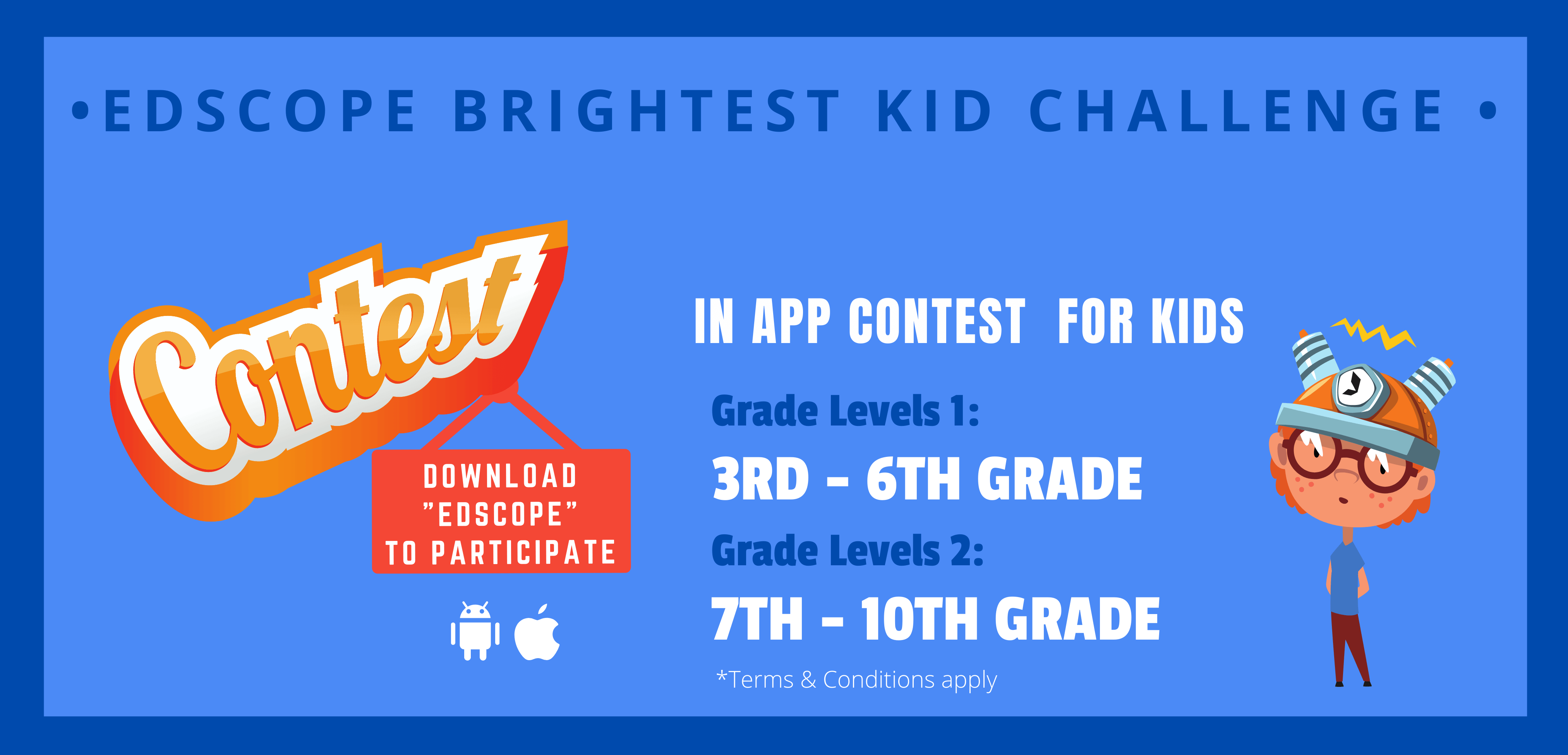 •EDSCOPE BRIGHTEST KID CHALLENGE •

Contest

DOWNLOAD "EDSCOPE" TO PARTICIPATE

IN APP CONTEST FOR KIDS

Grade Levels 1:

3RD - 6TH GRADE

Grade Levels 2:

7TH - 10TH GRADE

*Terms & Conditions apply